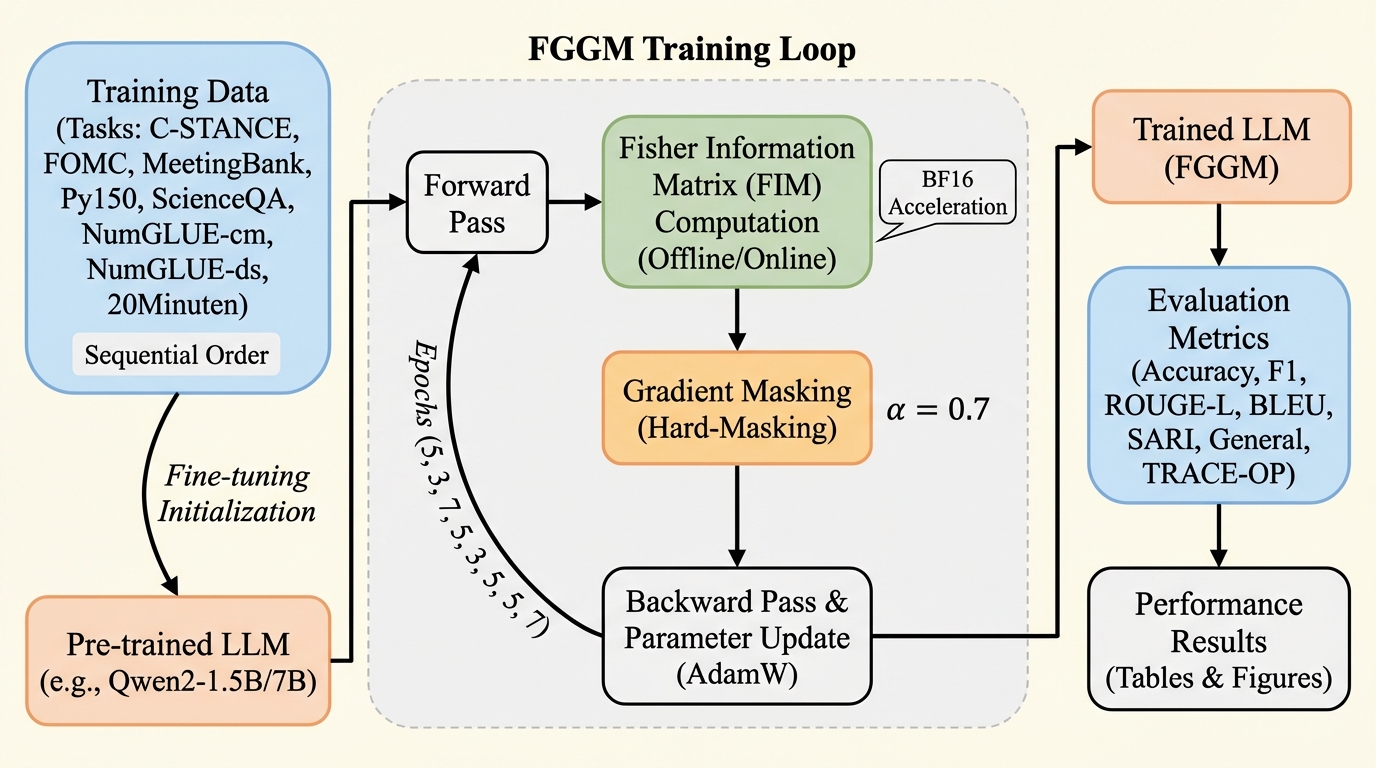 FGGM Training Loop

Training Data (Tasks: C-STANCE, FOMC, MeetingBank, Py150, ScienceQA, NumGLUE-cm, NumGLUE-ds, 20Minuten)

Sequential Order

Fine-tuning Initialization

Pre-trained LLM (e.g., Qwen2-1.5B/7B)

Forward Pass

Fisher Information Matrix (FIM) Computation (Offline/Online)

BF16 Acceleration

Gradient Masking (Hard-Masking)

$\alpha = 0.7$

Epochs (5, 3, 7, 5, 3, 5, 5, 7)

Backward Pass & Parameter Update (AdamW)

Trained LLM (FGGM)

Evaluation Metrics (Accuracy, F1, ROUGE-L, BLEU, SARI, General, TRACE-OP)

Performance Results (Tables & Figures)